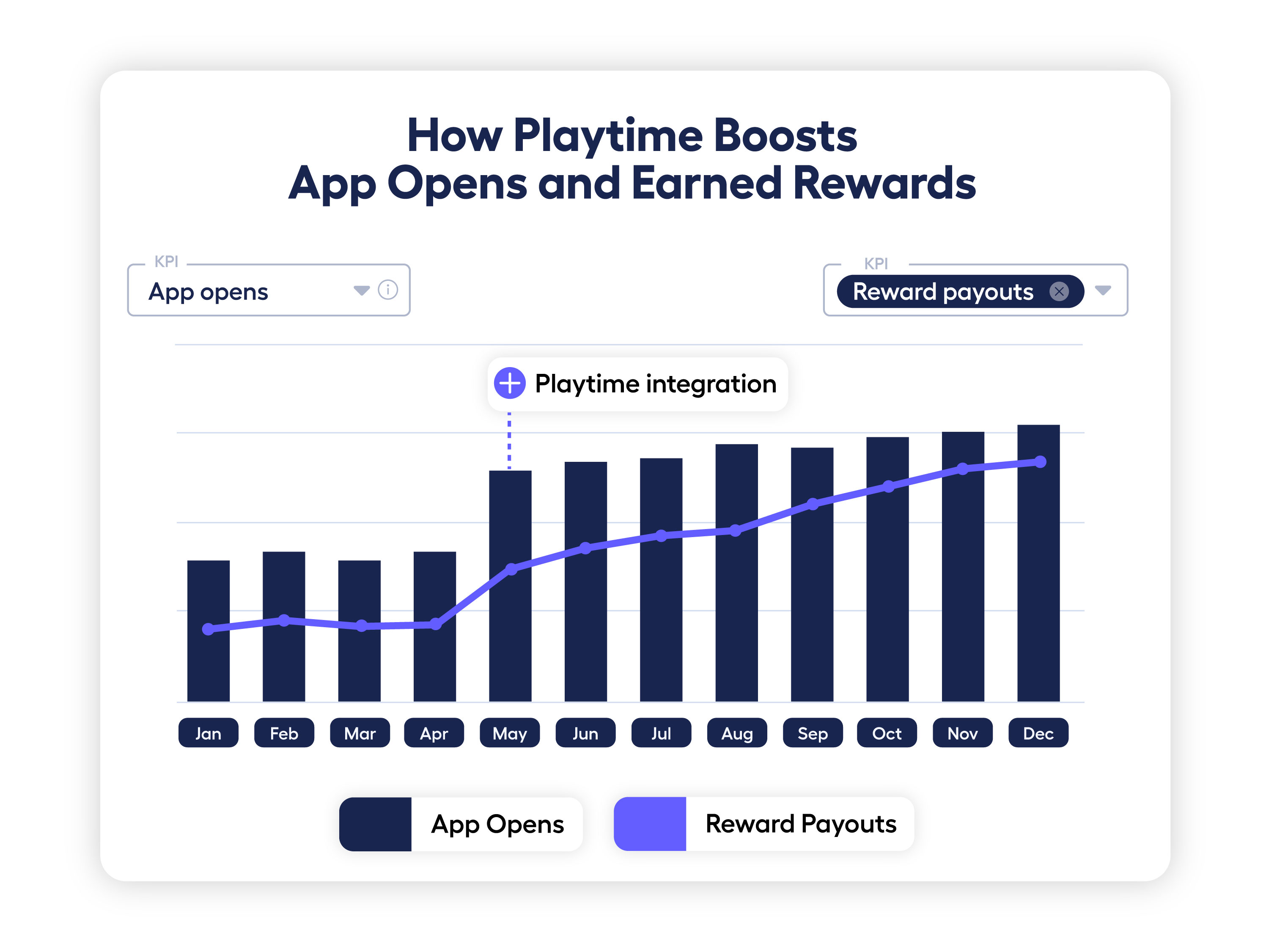 How Playtime Boosts
App Opens and Earned Rewards

KPI
App opens

KPI
Reward payouts

Playtime integration

Jan Feb Mar Apr May Jun Jul Aug Sep Oct Nov Dec

App Opens
Reward Payouts